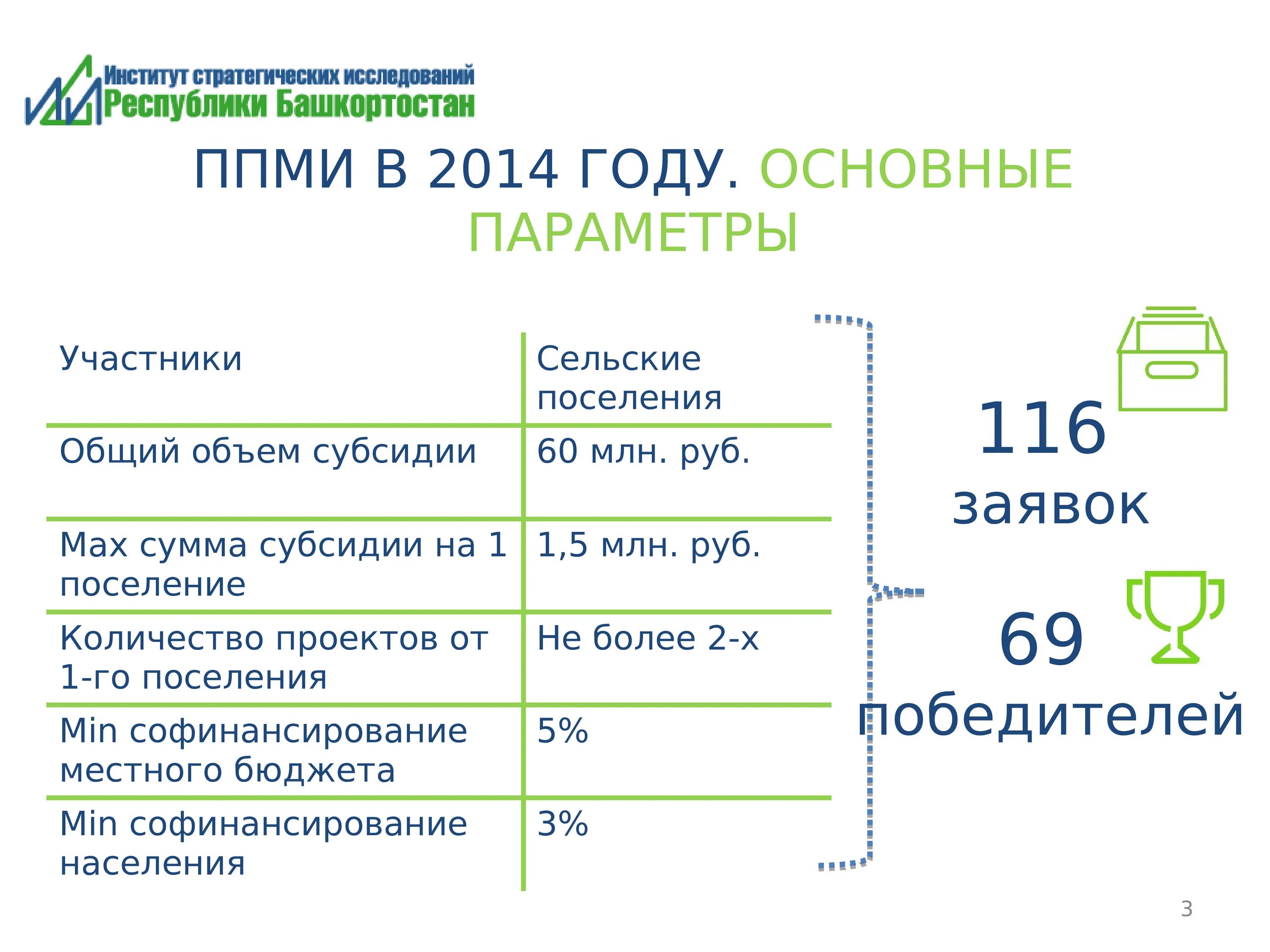 Институт стратегических исследований
Республики Башкортостан

ППМИ В 2014 ГОДУ. ОСНОВНЫЕ ПАРАМЕТРЫ

| Участники | Сельские поселения |
|---|---|
| Общий объем субсидии | 60 млн. руб. |
| Max сумма субсидии на 1 поселение | 1,5 млн. руб. |
| Количество проектов от 1-го поселения | Не более 2-х |
| Min софинансирование местного бюджета | 5% |
| Min софинансирование населения | 3% |

116
заявок

69
победителей

3